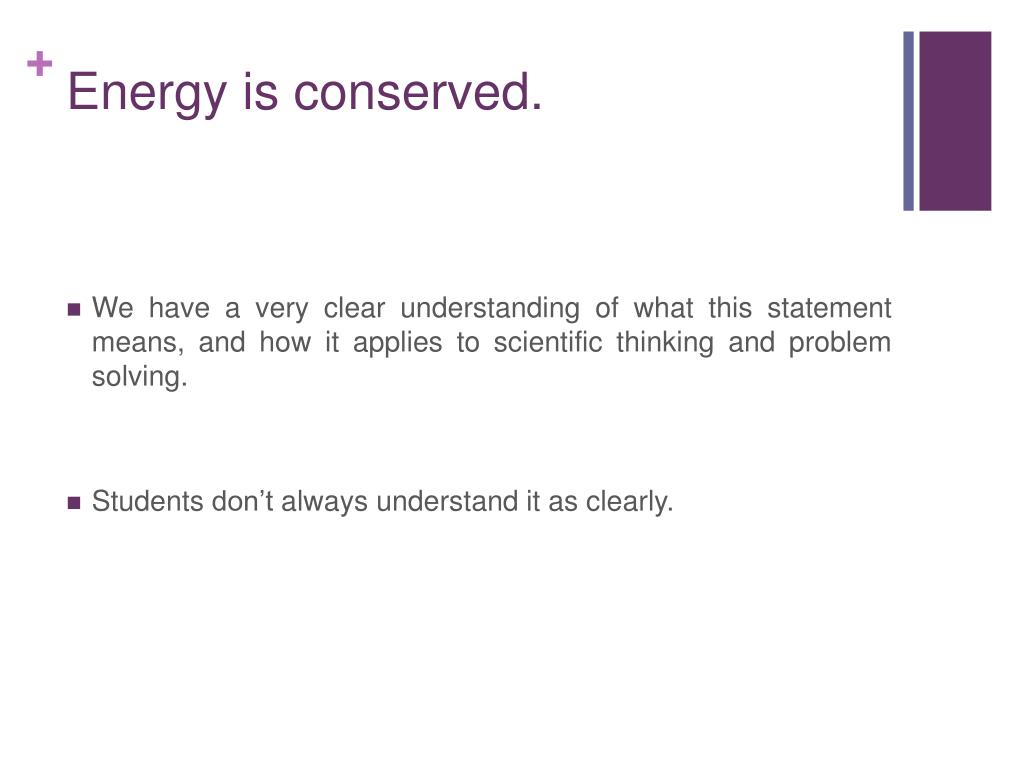 + Energy is conserved.

We have a very clear understanding of what this statement means, and how it applies to scientific thinking and problem solving.

Students don’t always understand it as clearly.